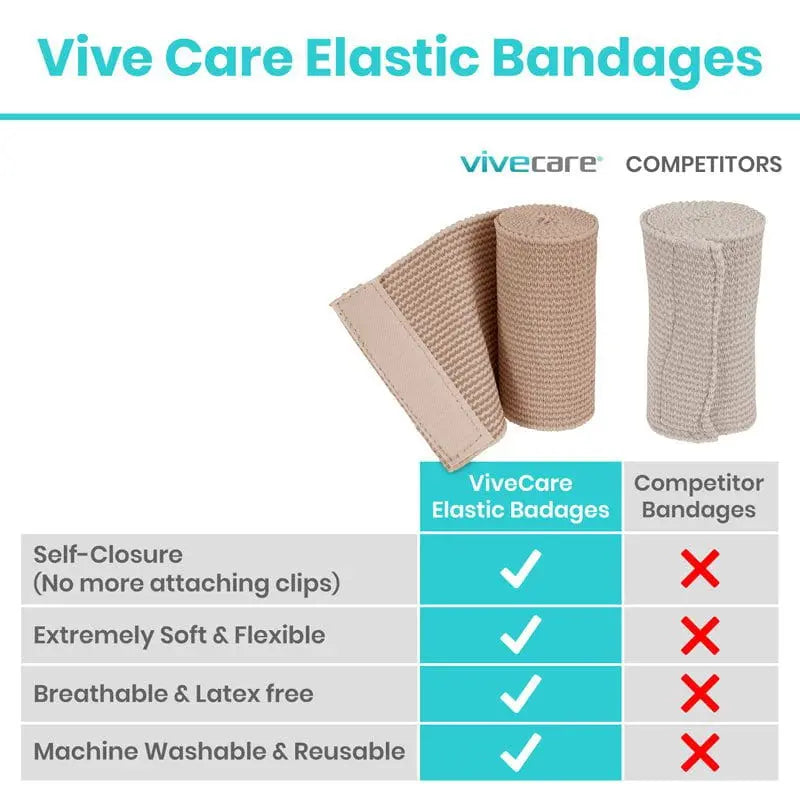 Vive Care Elastic Bandages

vivecare® COMPETITORS

| | ViveCare Elastic Badages | Competitor Bandages |
|---|---|---|
| Self-Closure (No more attaching clips) | ✓ | ✗ |
| Extremely Soft & Flexible | ✓ | ✗ |
| Breathable & Latex free | ✓ | ✗ |
| Machine Washable & Reusable | ✓ | ✗ |